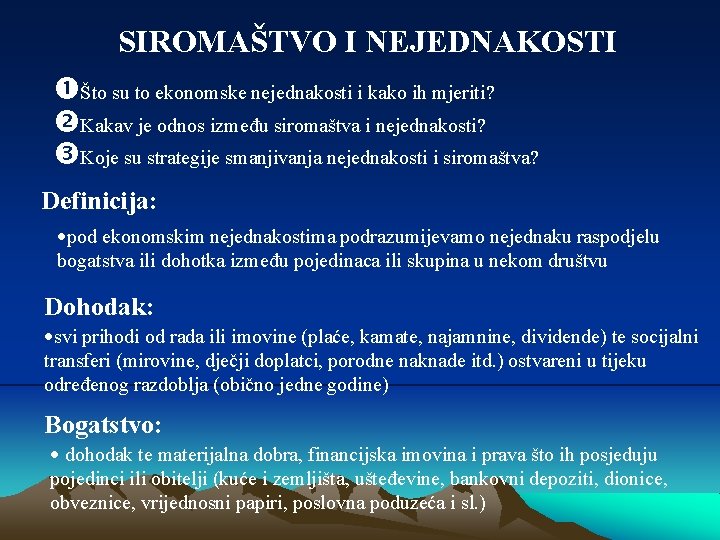 SIROMAŠTVO I NEJEDNAKOSTI

❶Što su to ekonomske nejednakosti i kako ih mjeriti?

❷Kakav je odnos između siromaštva i nejednakosti?

❸Koje su strategije smanjivanja nejednakosti i siromaštva?

Definicija:

•pod ekonomskim nejednakostima podrazumijevamo nejednaku raspodjelu bogatstva ili dohotka između pojedinaca ili skupina u nekom društvu

Dohodak:

•svi prihodi od rada ili imovine (plaće, kamate, najamnine, dividende) te socijalni transferi (mirovine, dječji doplatci, porodne naknade itd.) ostvareni u tijeku određenog razdoblja (obično jedne godine)

Bogatstvo:

• dohodak te materijalna dobra, financijska imovina i prava što ih posjeduju pojedinci ili obitelji (kuće i zemljišta, ušteđevine, bankovni depoziti, dionice, obveznice, vrijednosni papiri, poslovna poduzeća i sl.)